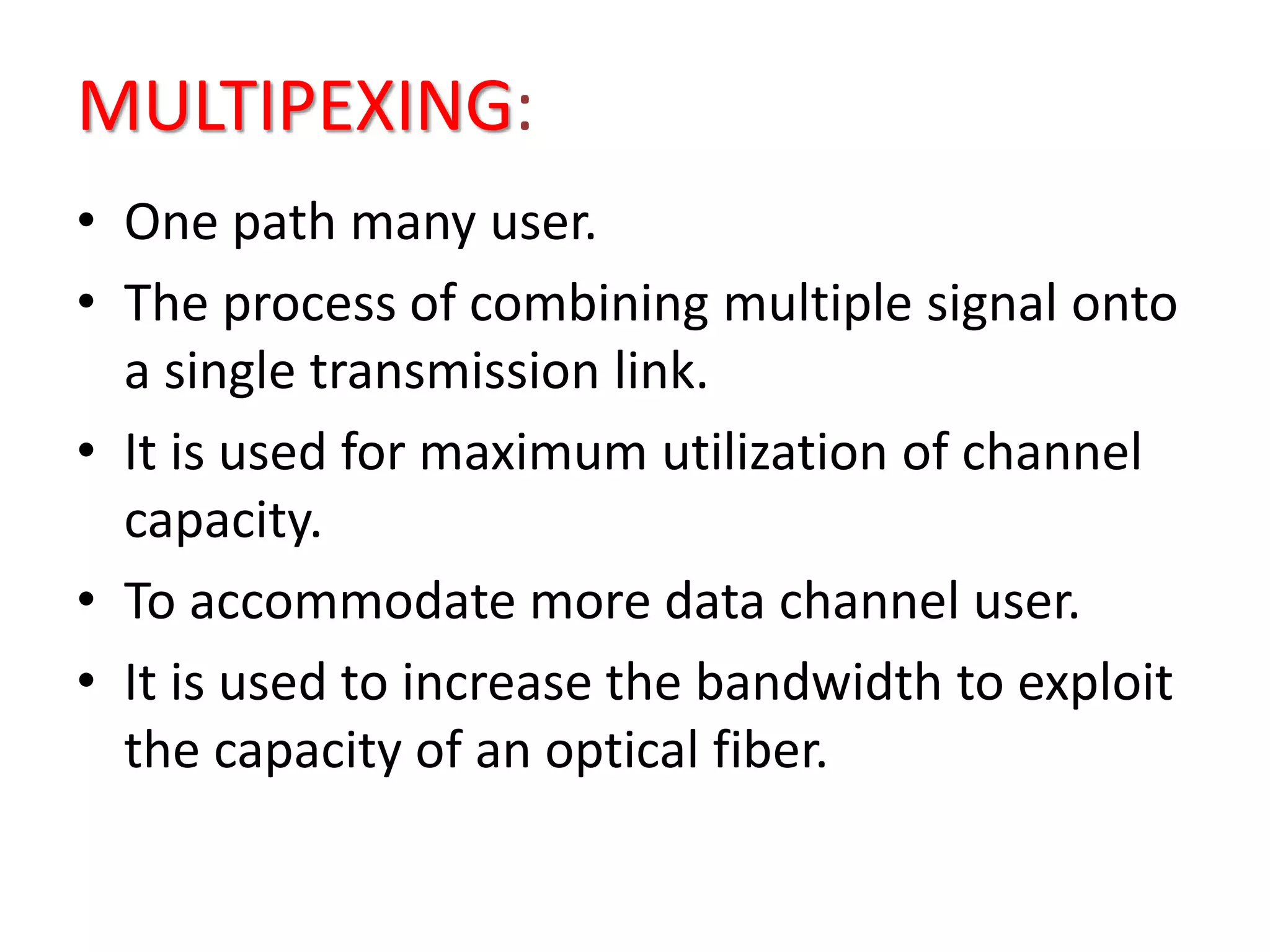 MULTIPEXING:

• One path many user.
• The process of combining multiple signal onto a single transmission link.
• It is used for maximum utilization of channel capacity.
• To accommodate more data channel user.
• It is used to increase the bandwidth to exploit the capacity of an optical fiber.